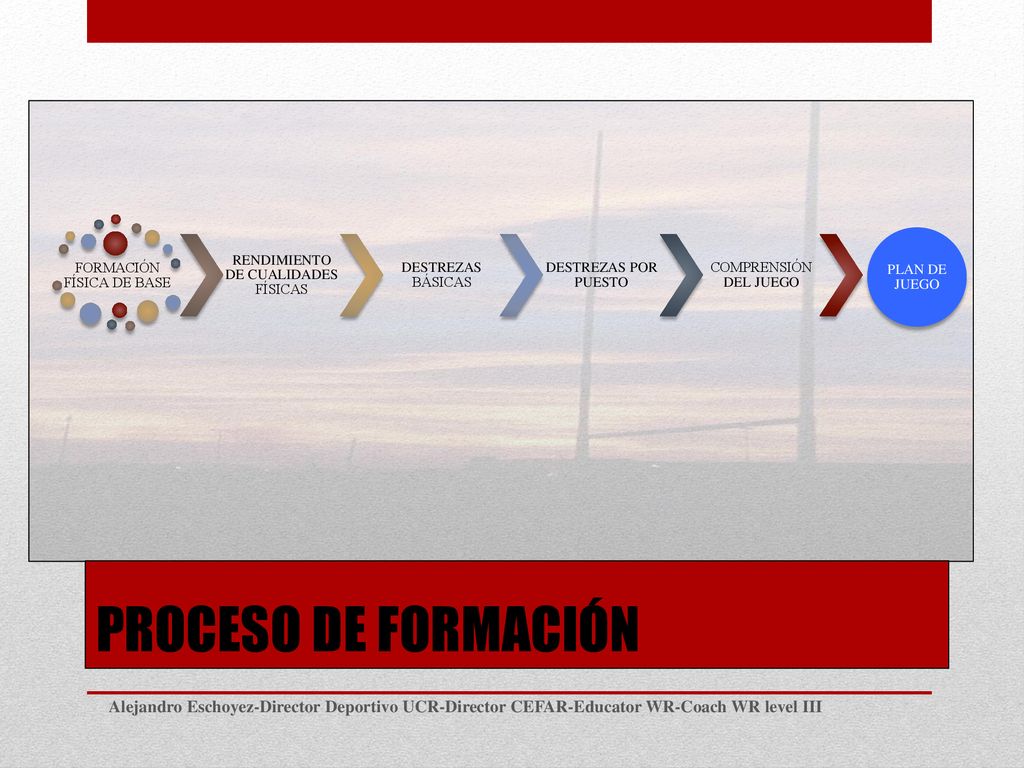 FORMACIÓN FÍSICA DE BASE

RENDIMIENTO DE CUALIDADES FÍSICAS

DESTREZAS BÁSICAS

DESTREZAS POR PUESTO

COMPRENSIÓN DEL JUEGO

PLAN DE JUEGO

PROCESO DE FORMACIÓN

Alejandro Eschoyez-Director Deportivo UCR-Director CEFAR-Educator WR-Coach WR level III